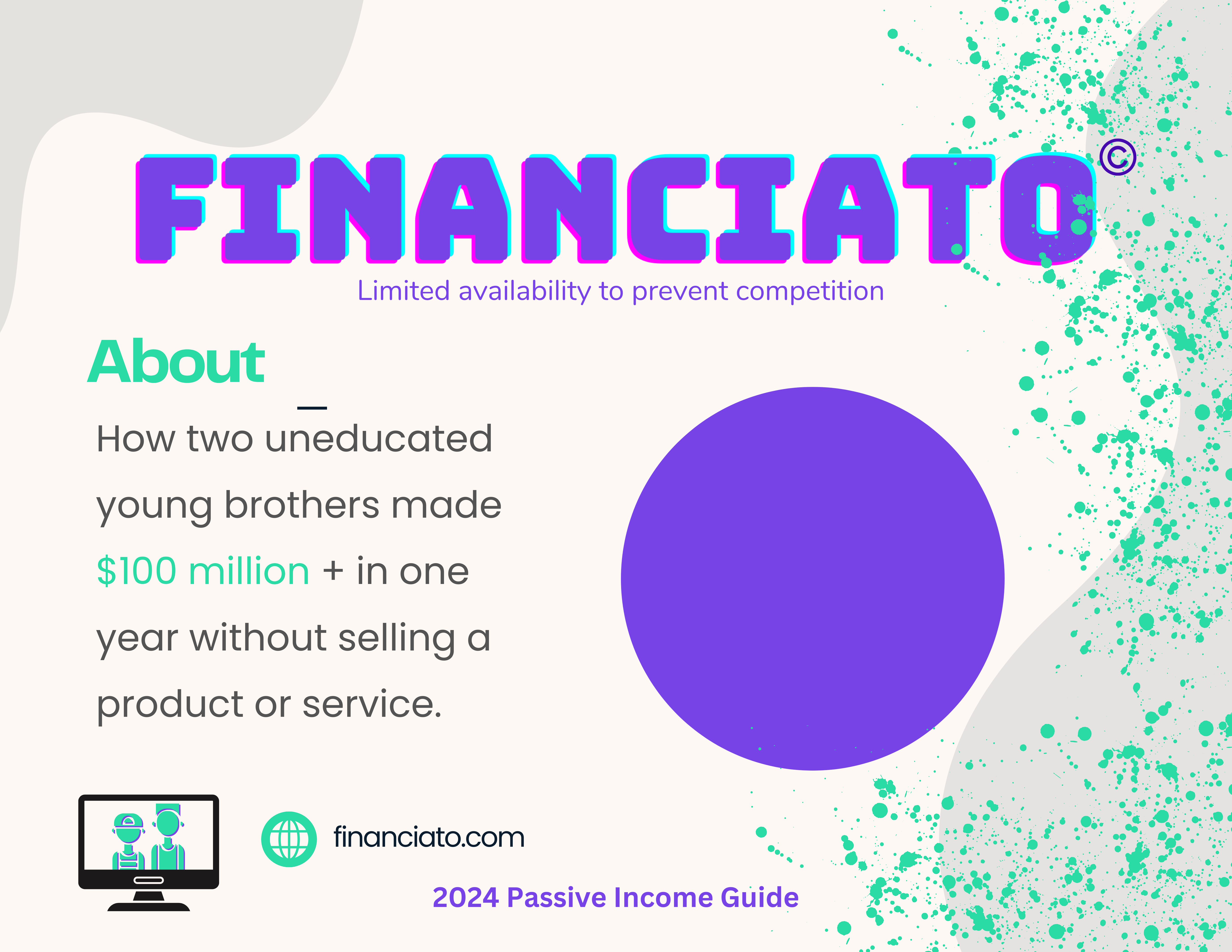 FINANCIATO©

Limited availability to prevent competition

About

How two uneducated young brothers made $100 million + in one year without selling a product or service.

financiato.com

2024 Passive Income Guide